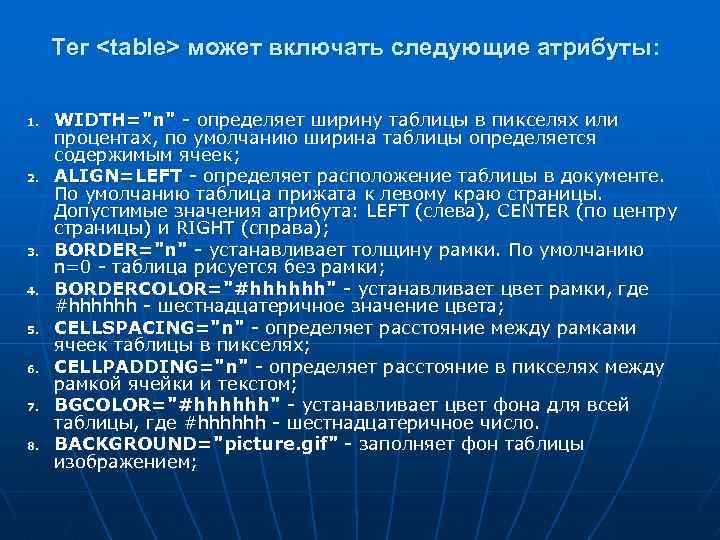 Тег <table> может включать следующие атрибуты:

1. WIDTH="n" - определяет ширину таблицы в пикселях или процентах, по умолчанию ширина таблицы определяется содержимым ячеек;
2. ALIGN=LEFT - определяет расположение таблицы в документе. По умолчанию таблица прижата к левому краю страницы. Допустимые значения атрибута: LEFT (слева), CENTER (по центру страницы) и RIGHT (справа);
3. BORDER="n" - устанавливает толщину рамки. По умолчанию n=0 - таблица рисуется без рамки;
4. BORDERCOLOR="#hhhhhh" - устанавливает цвет рамки, где #hhhhhh - шестнадцатеричное значение цвета;
5. CELLSPACING="n" - определяет расстояние между рамками ячеек таблицы в пикселях;
6. CELLPADDING="n" - определяет расстояние в пикселях между рамкой ячейки и текстом;
7. BGCOLOR="#hhhhhh" - устанавливает цвет фона для всей таблицы, где #hhhhhh - шестнадцатеричное число.
8. BACKGROUND="picture.gif" - заполняет фон таблицы изображением;